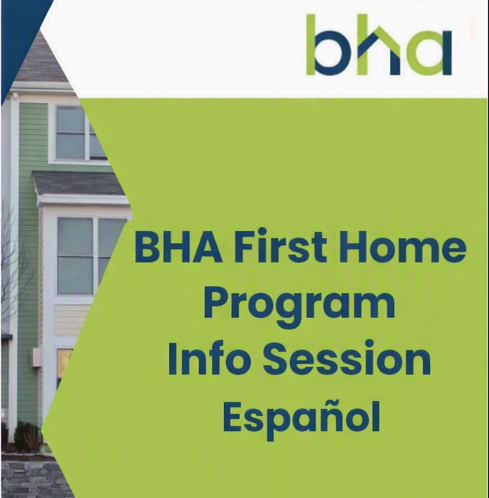 bha

BHA First Home Program Info Session Español